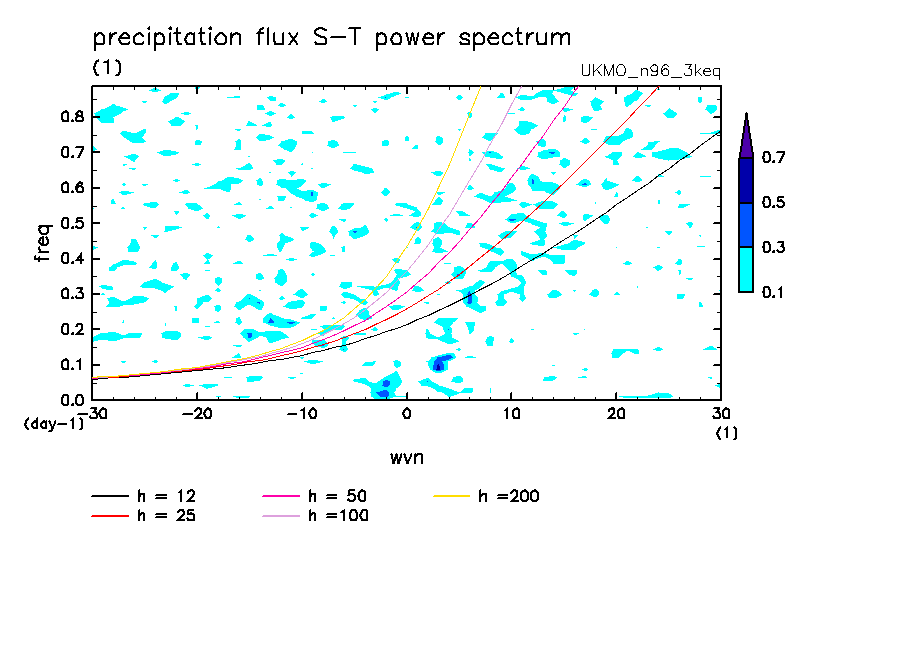 precipitation flux S-T power spectrum

(1)

UKMO_n96_3keq

freq

0.8
0.7
0.6
0.5
0.4
0.3
0.2
0.1
0.0
(day-1)

-30 -20 -10 0 10 20 30
(1)

wvn

0.7
0.5
0.3
0.1

h = 12
h = 25
h = 50
h =100
h =200